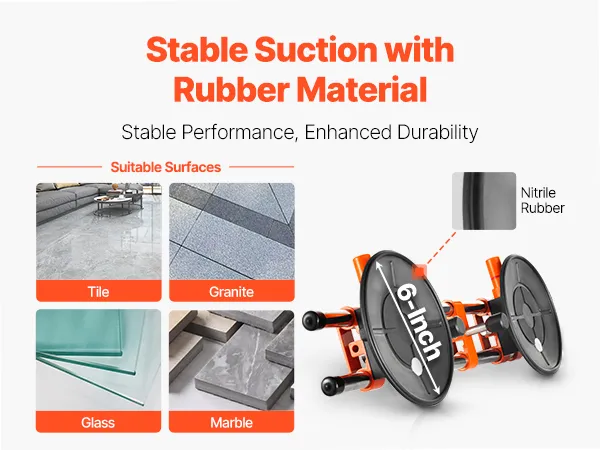 Stable Suction with Rubber Material

Stable Performance, Enhanced Durability

Suitable Surfaces

Tile

Granite

Glass

Marble

Nitrile Rubber

6-Inch